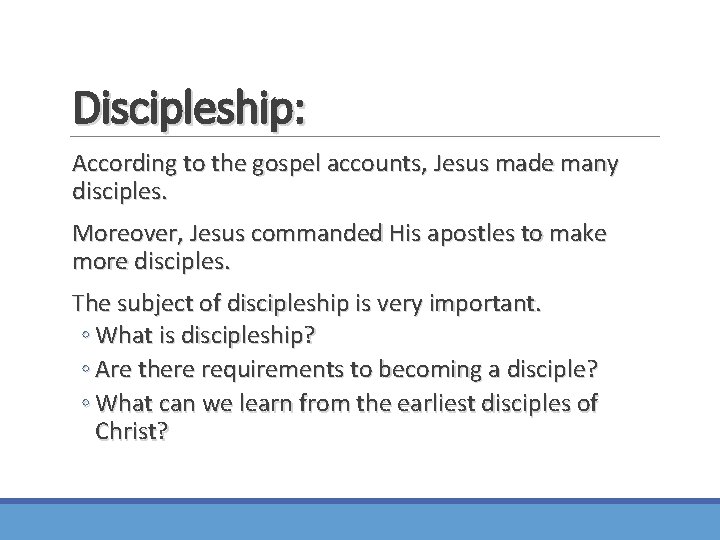 Discipleship:

According to the gospel accounts, Jesus made many disciples.

Moreover, Jesus commanded His apostles to make more disciples.

The subject of discipleship is very important.
◦ What is discipleship?
◦ Are there requirements to becoming a disciple?
◦ What can we learn from the earliest disciples of Christ?